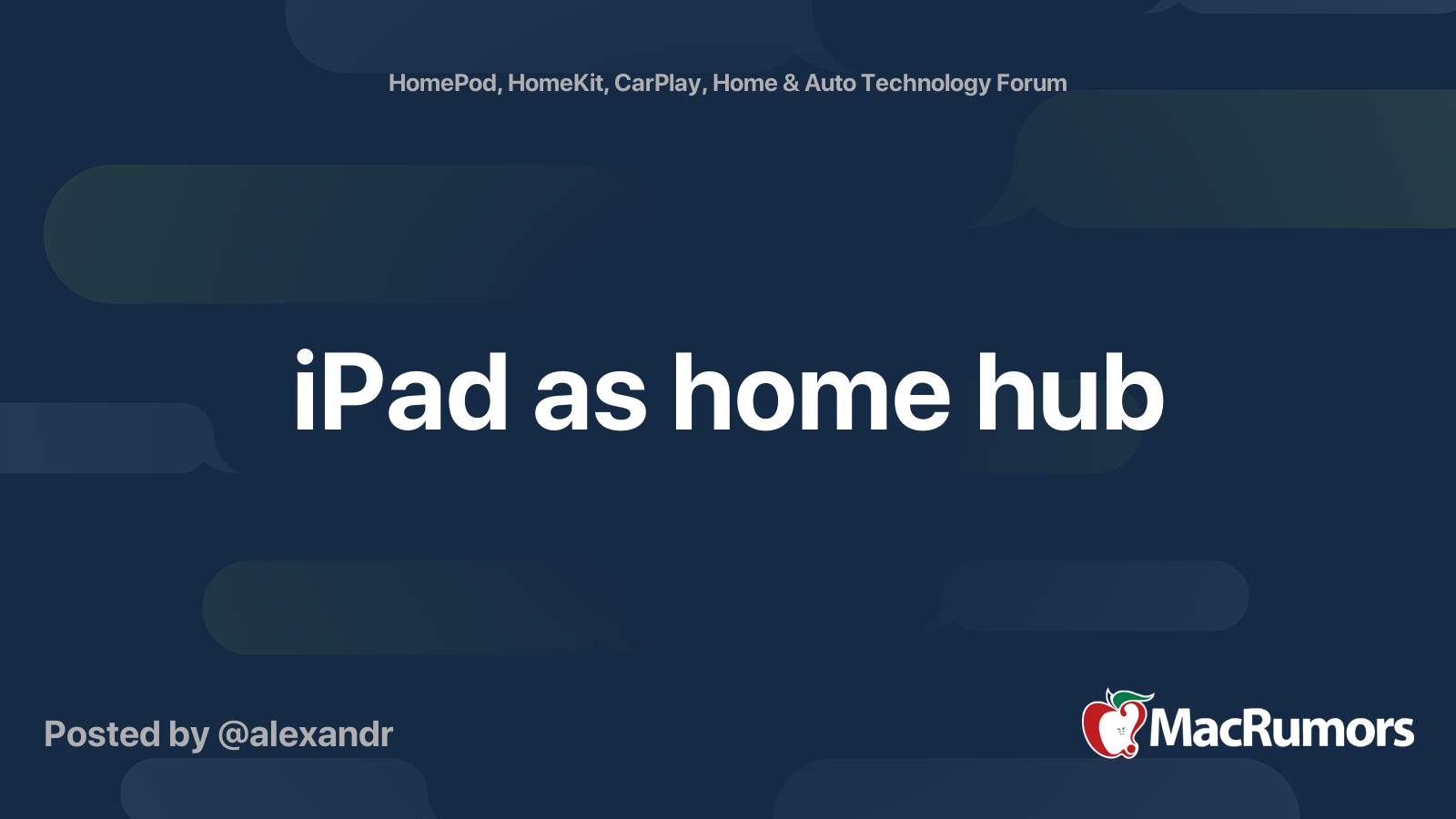 HomePod, HomeKit, CarPlay, Home & Auto Technology Forum

iPad as home hub

Posted by @alexandr

MacRumors